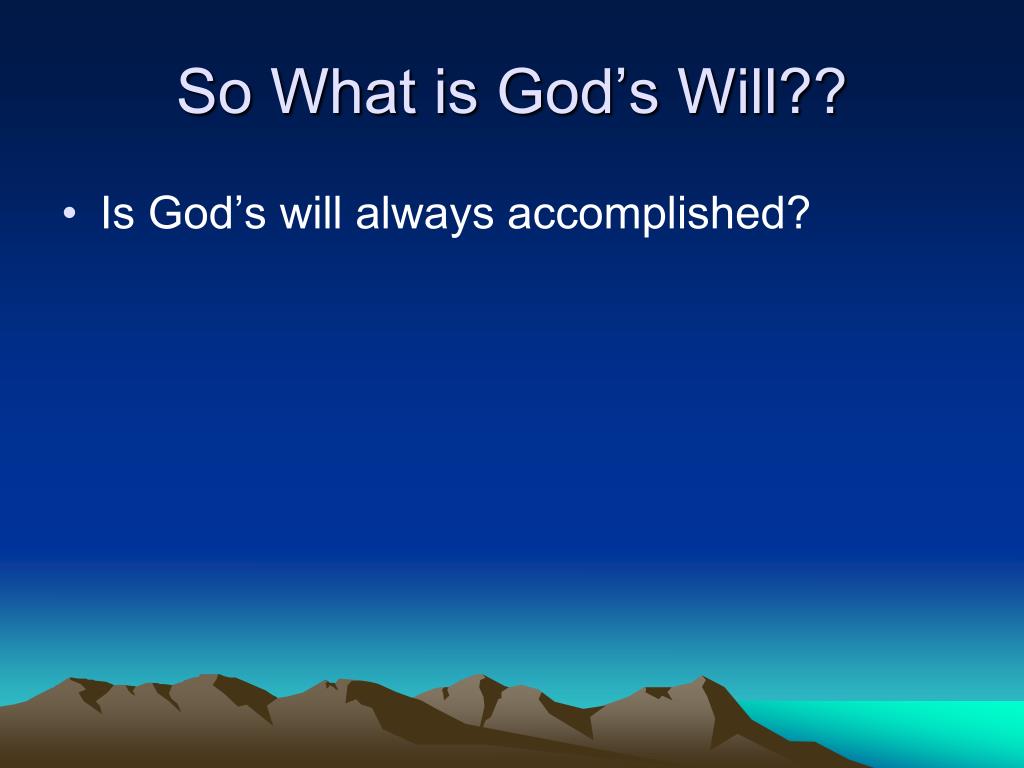 So What is God’s Will??

• Is God’s will always accomplished?